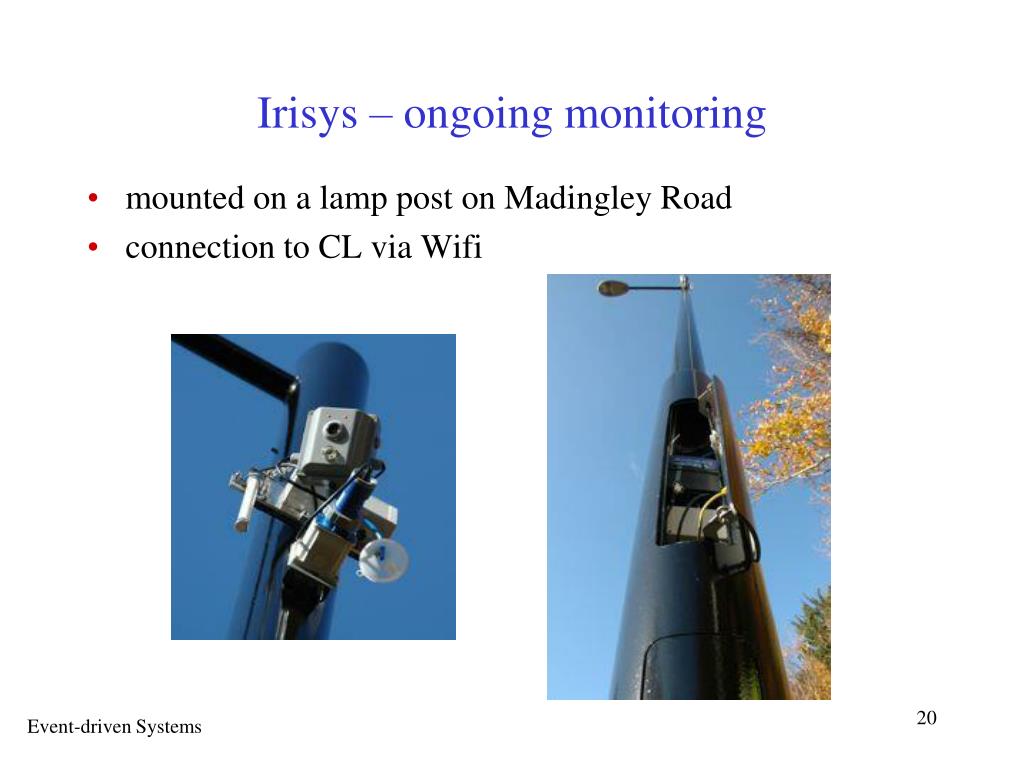 Irisys – ongoing monitoring

• mounted on a lamp post on Madingley Road
• connection to CL via Wifi

Event-driven Systems

20